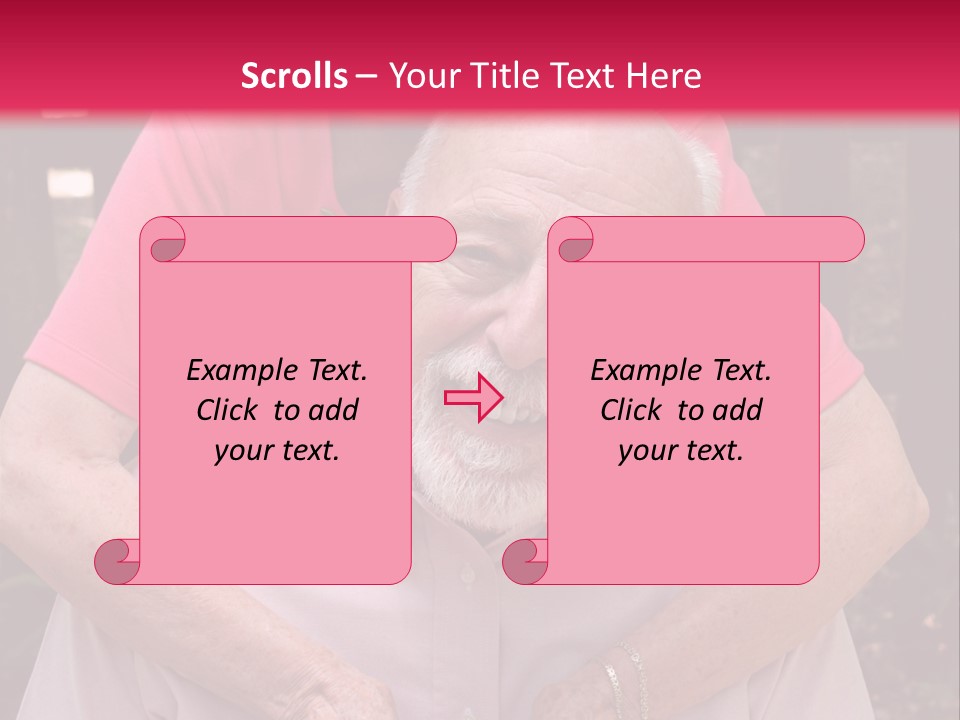 Scrolls – Your Title Text Here

Example Text. Click to add your text.

Example Text. Click to add your text.